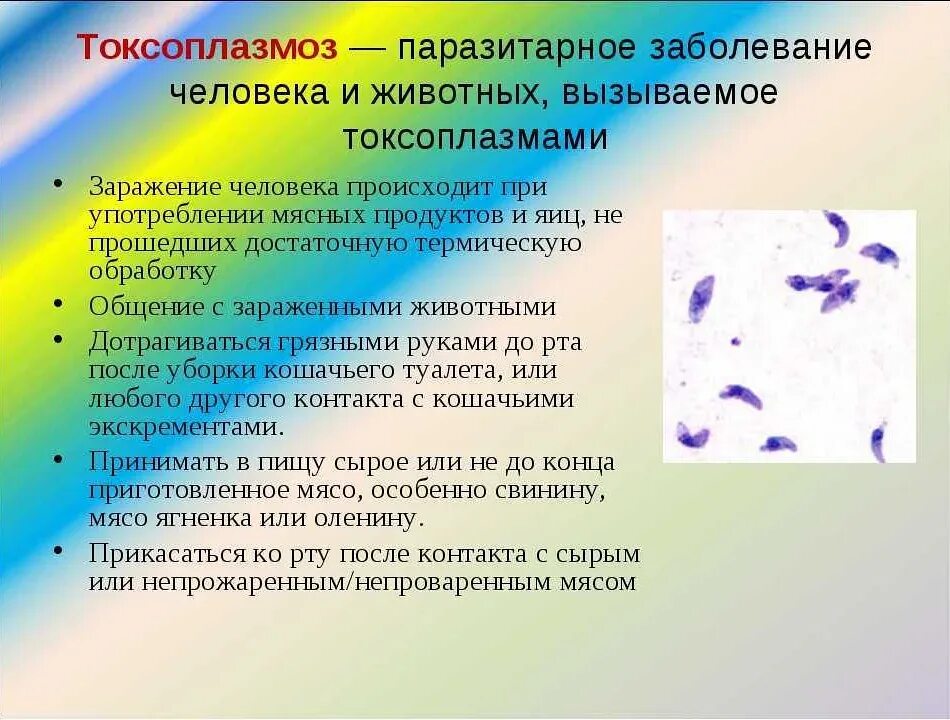 Токсоплазмоз — паразитарное заболевание человека и животных, вызываемое токсоплазмами

• Заражение человека происходит при употреблении мясных продуктов и яиц, не прошедших достаточную термическую обработку
• Общение с зараженными животными
• Дотрагиваться грязными руками до рта после уборки кошачьего туалета, или любого другого контакта с кошачьими экскрементами.
• Принимать в пищу сырое или не до конца приготовленное мясо, особенно свинину, мясо ягненка или оленину.
• Прикасаться ко рту после контакта с сырым или непрожаренным/непроваренным мясом